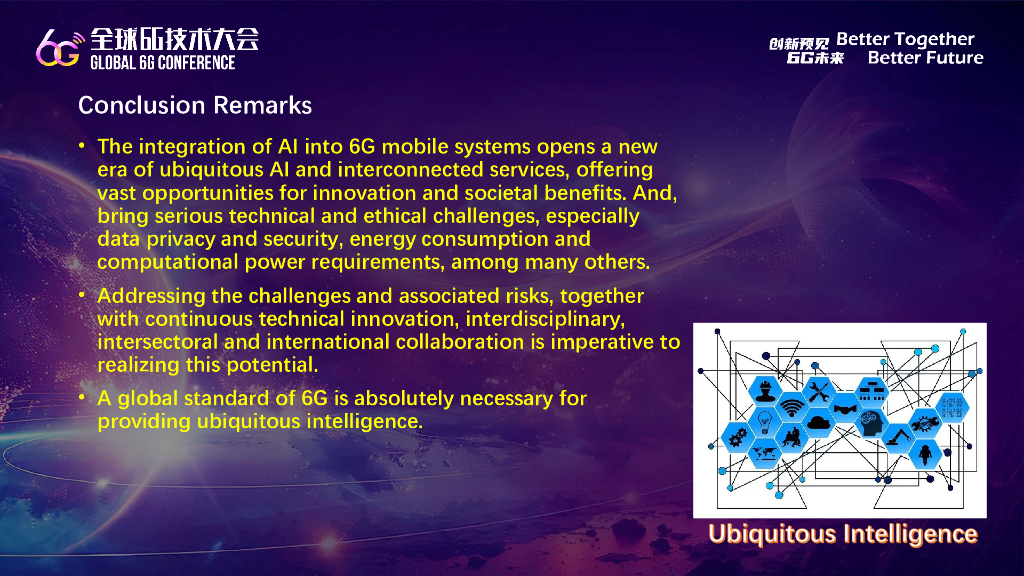 6G 全球6G技术大会
GLOBAL 6G CONFERENCE

创新预见 6G未来 Better Together Better Future

Conclusion Remarks

• The integration of AI into 6G mobile systems opens a new era of ubiquitous AI and interconnected services, offering vast opportunities for innovation and societal benefits. And, bring serious technical and ethical challenges, especially data privacy and security, energy consumption and computational power requirements, among many others.

• Addressing the challenges and associated risks, together with continuous technical innovation, interdisciplinary, intersectoral and international collaboration is imperative to realizing this potential.

• A global standard of 6G is absolutely necessary for providing ubiquitous intelligence.

Ubiquitous Intelligence